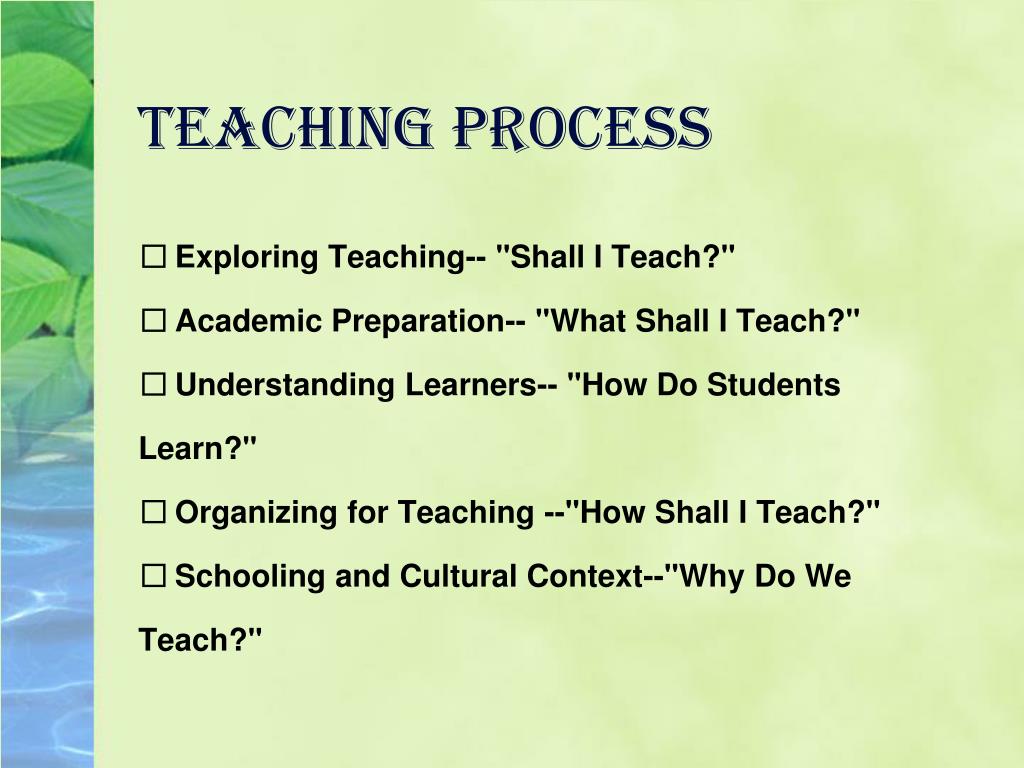 TEACHING PROCESS

□ Exploring Teaching-- "Shall I Teach?"

□ Academic Preparation-- "What Shall I Teach?"

□ Understanding Learners-- "How Do Students Learn?"

□ Organizing for Teaching --"How Shall I Teach?"

□ Schooling and Cultural Context--"Why Do We Teach?"